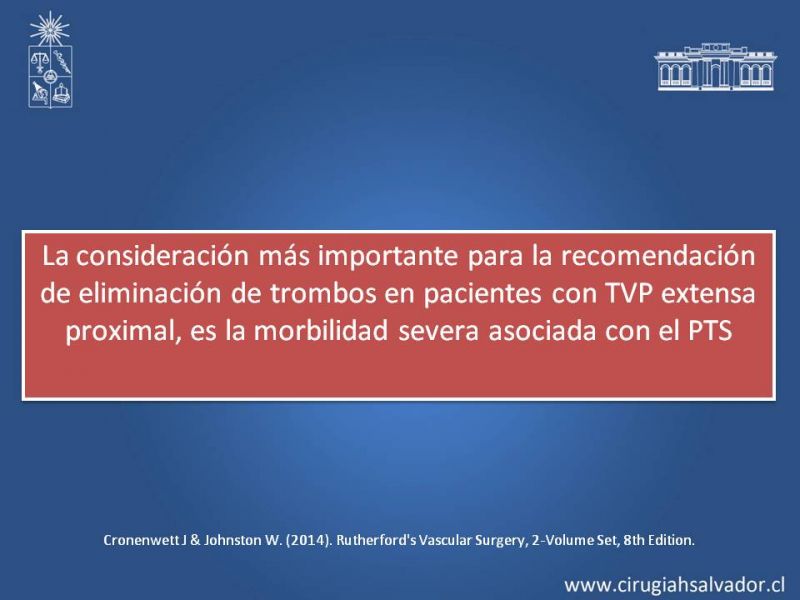 La consideración más importante para la recomendación de eliminación de trombos en pacientes con TVP extensa proximal, es la morbilidad severa asociada con el PTS

Cronenwett J & Johnston W. (2014). Rutherford's Vascular Surgery, 2-Volume Set, 8th Edition.

www.cirugiahsalvador.cl